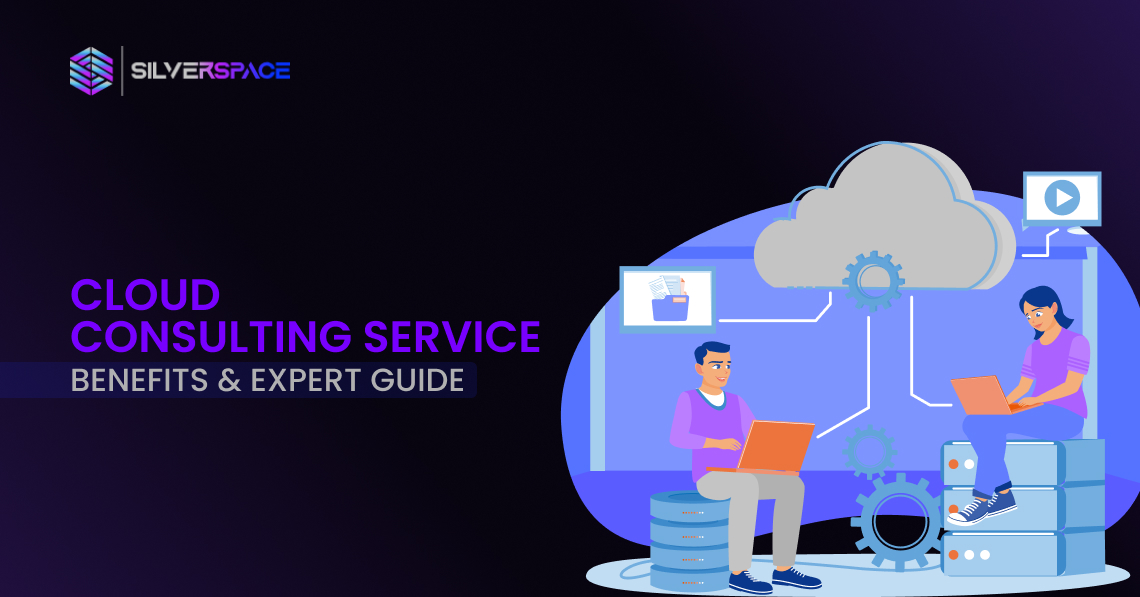 SILVERSPACE

CLOUD CONSULTING SERVICE

BENEFITS & EXPERT GUIDE